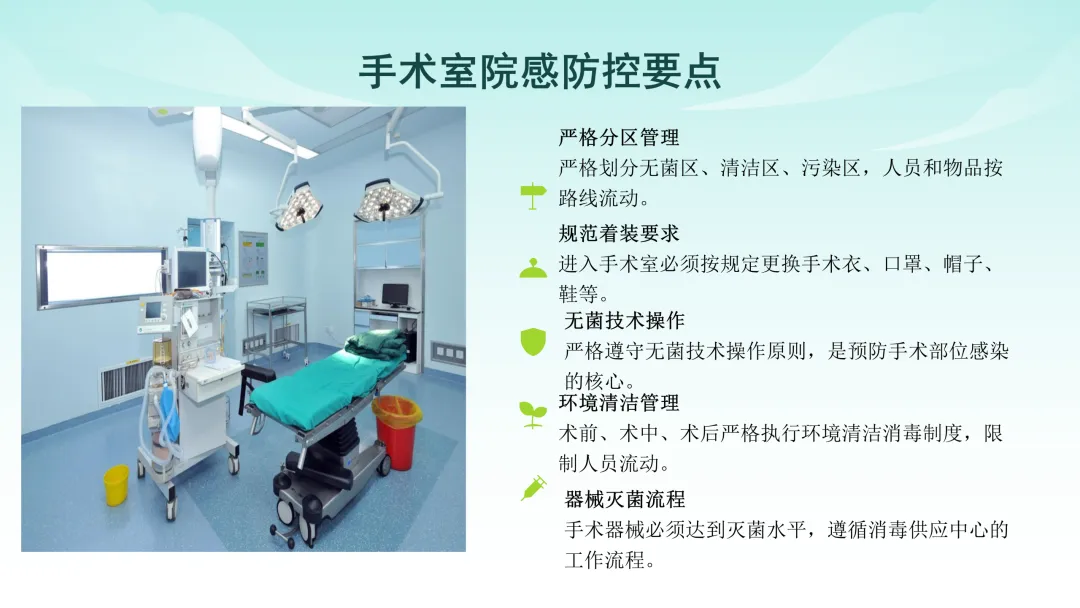 手术室院感防控要点

严格分区管理
严格划分无菌区、清洁区、污染区，人员和物品按路线流动。

规范着装要求
进入手术室必须按规定更换手术衣、口罩、帽子、鞋等。

无菌技术操作
严格遵守无菌技术操作原则，是预防手术部位感染的核心。

环境清洁管理
术前、术中、术后严格执行环境清洁消毒制度，限制人员流动。

器械灭菌流程
手术器械必须达到灭菌水平，遵循消毒供应中心的工作流程。